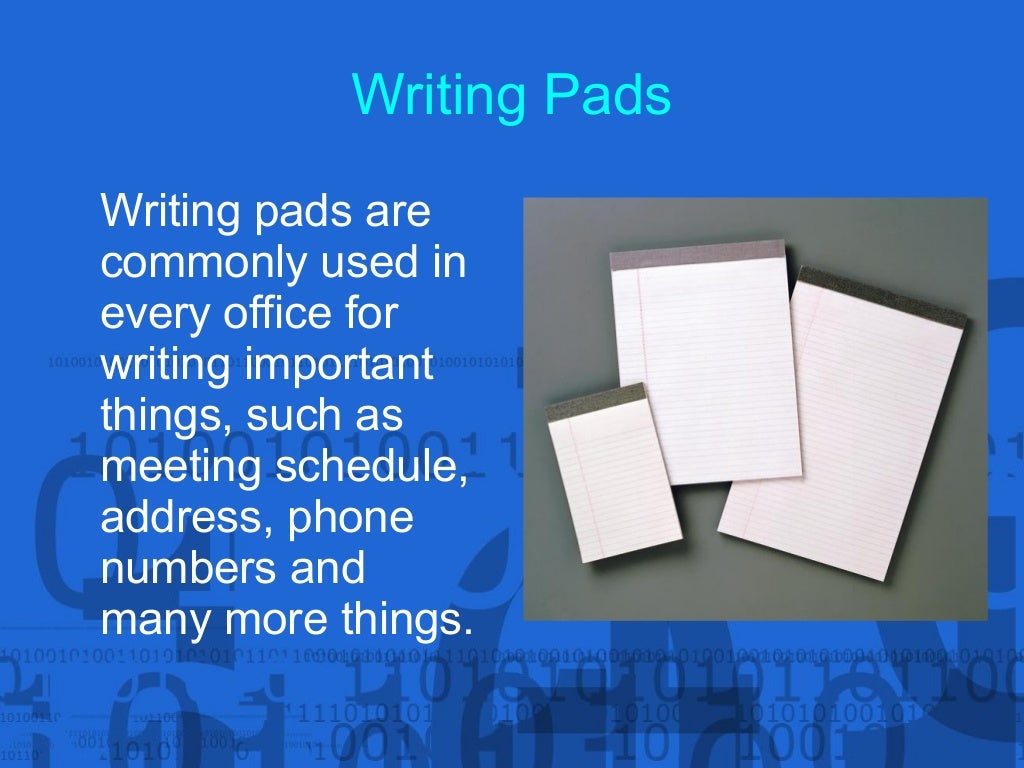 Writing Pads

Writing pads are commonly used in every office for writing important things, such as meeting schedule, address, phone numbers and many more things.